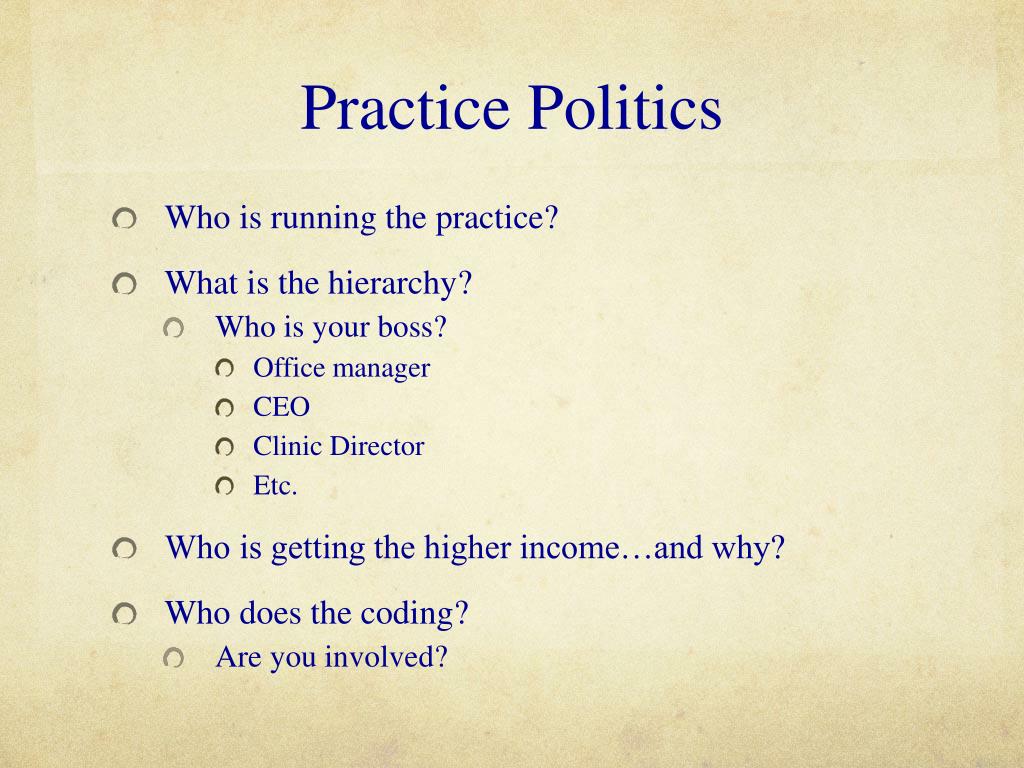 Practice Politics

Who is running the practice?

What is the hierarchy?
Who is your boss?
Office manager
CEO
Clinic Director
Etc.

Who is getting the higher income…and why?

Who does the coding?
Are you involved?